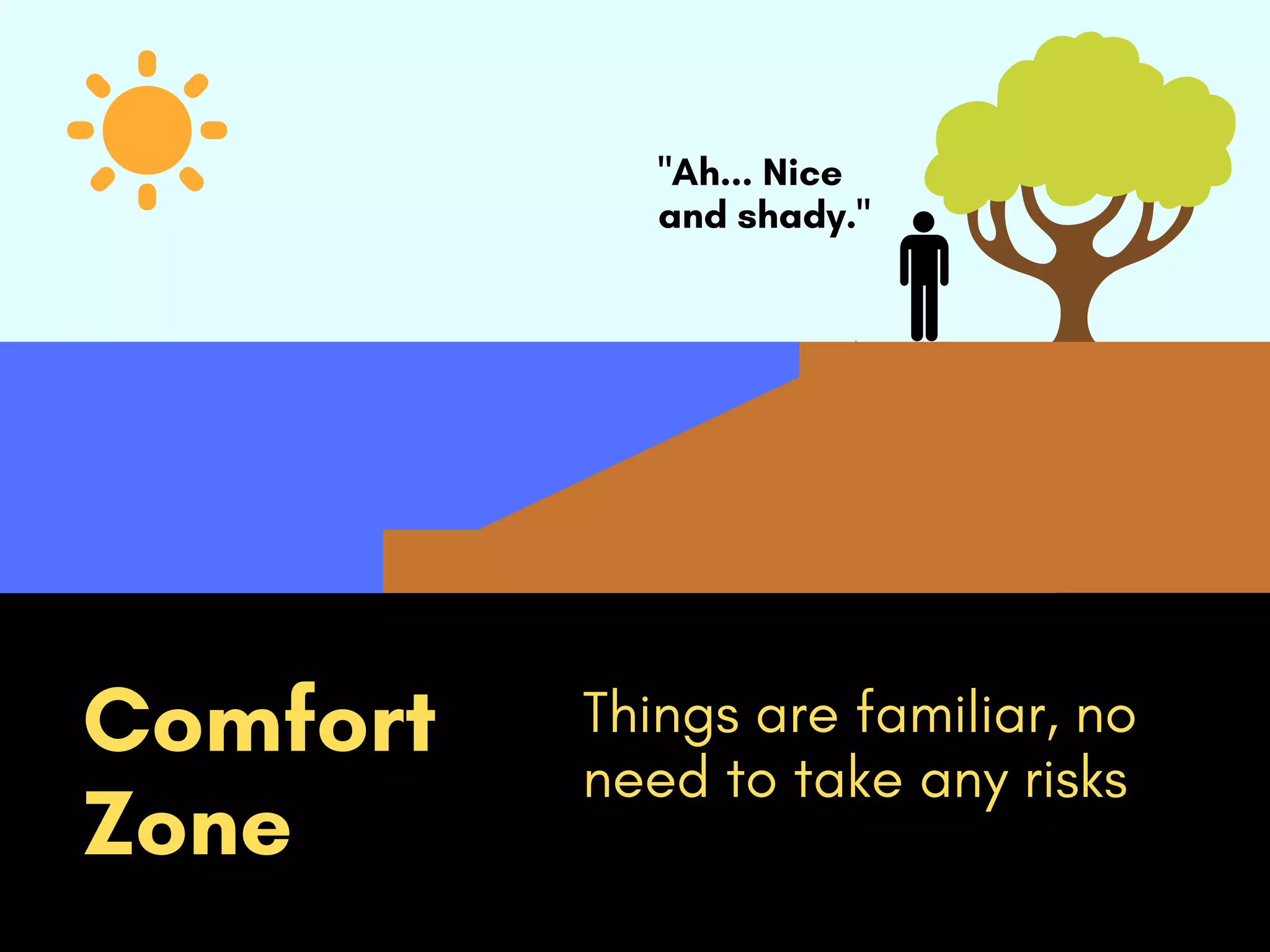 "Ah... Nice and shady."

Comfort Zone

Things are familiar, no need to take any risks